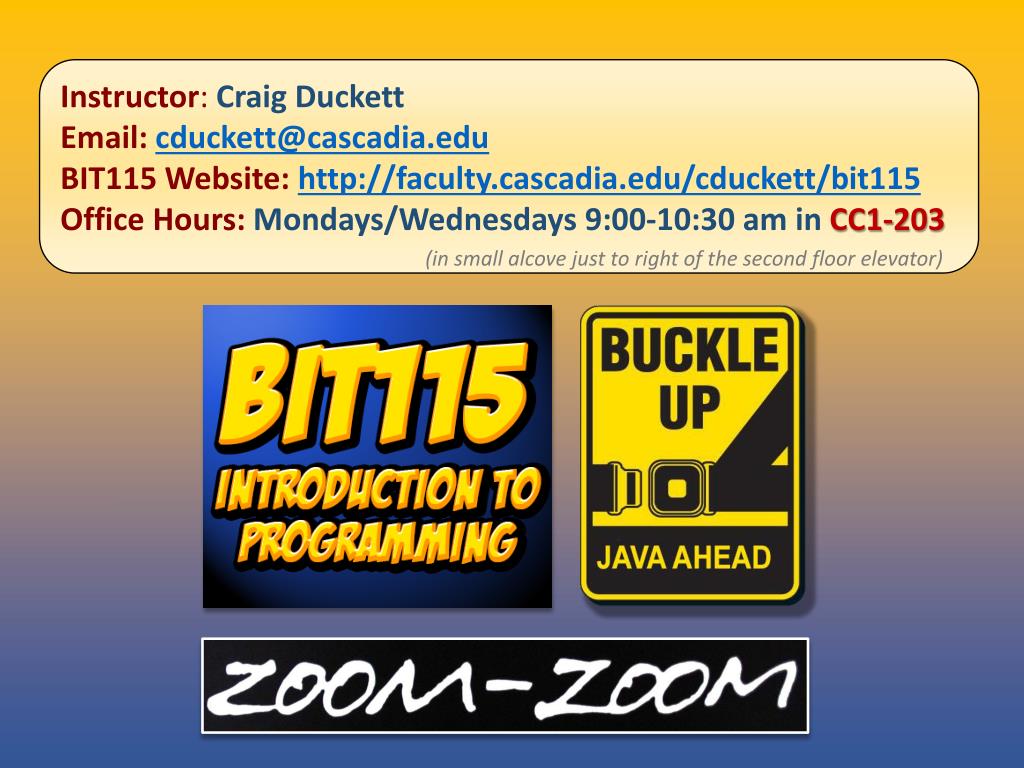 Instructor: Craig Duckett
Email: cduckett@cascadia.edu
BIT115 Website: http://faculty.cascadia.edu/cduckett/bit115
Office Hours: Mondays/Wednesdays 9:00-10:30 am in CC1-203
(in small alcove just to right of the second floor elevator)

BIT115
INTRODUCTION TO PROGRAMMING

BUCKLE UP
JAVA AHEAD

ZOOM-ZOOM